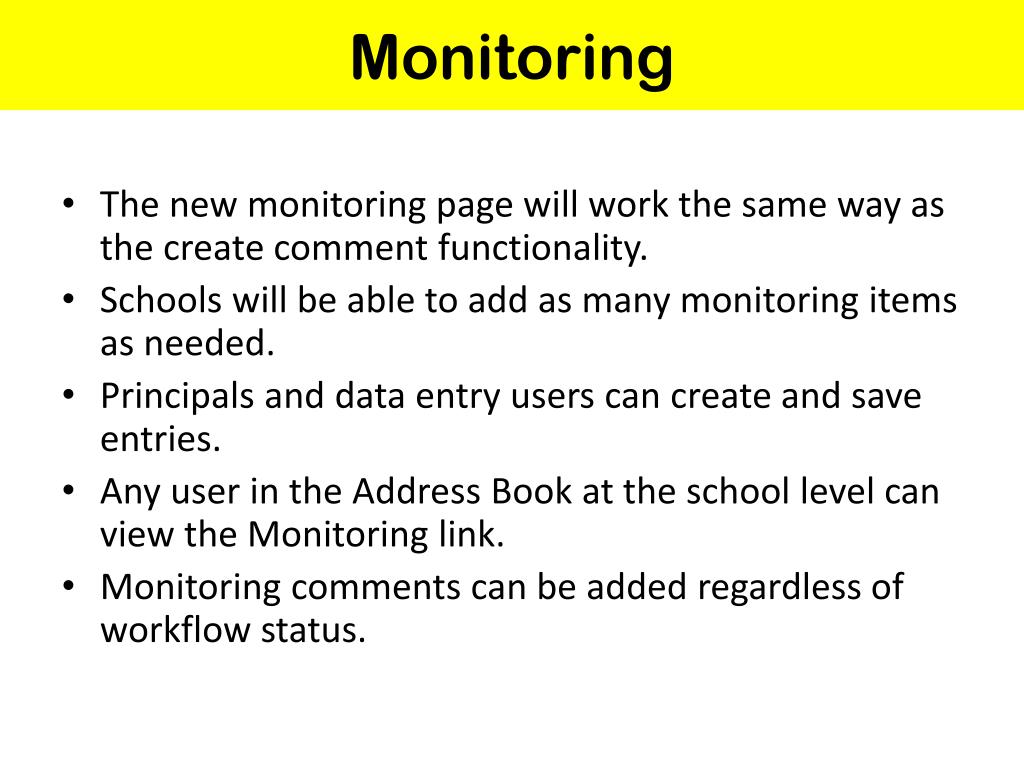 Monitoring

• The new monitoring page will work the same way as the create comment functionality.
• Schools will be able to add as many monitoring items as needed.
• Principals and data entry users can create and save entries.
• Any user in the Address Book at the school level can view the Monitoring link.
• Monitoring comments can be added regardless of workflow status.